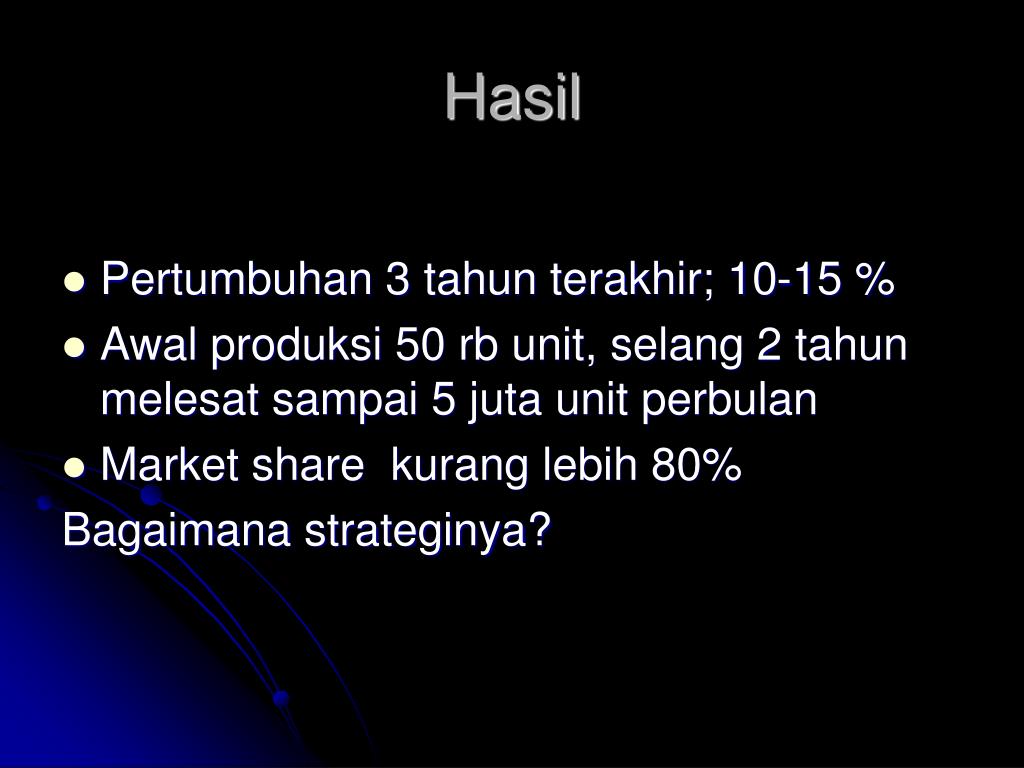 Hasil

- Pertumbuhan 3 tahun terakhir; 10-15 %
- Awal produksi 50 rb unit, selang 2 tahun melesat sampai 5 juta unit perbulan
- Market share kurang lebih 80%

Bagaimana strateginya?